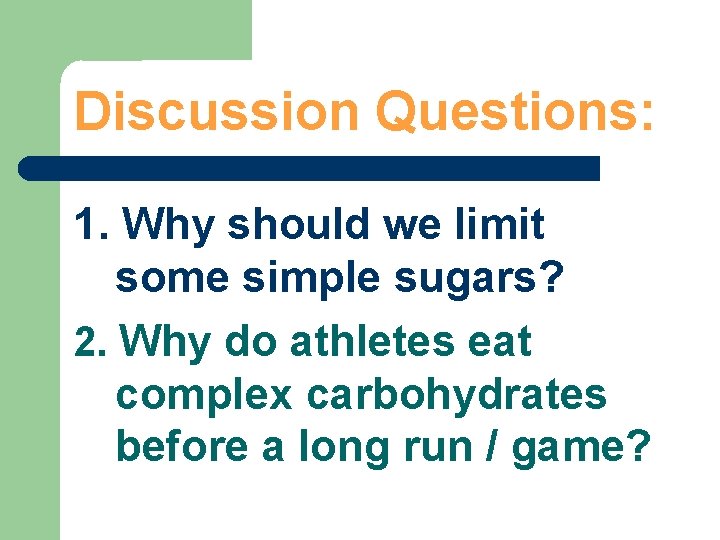 Discussion Questions:

1. Why should we limit some simple sugars?

2. Why do athletes eat complex carbohydrates before a long run / game?